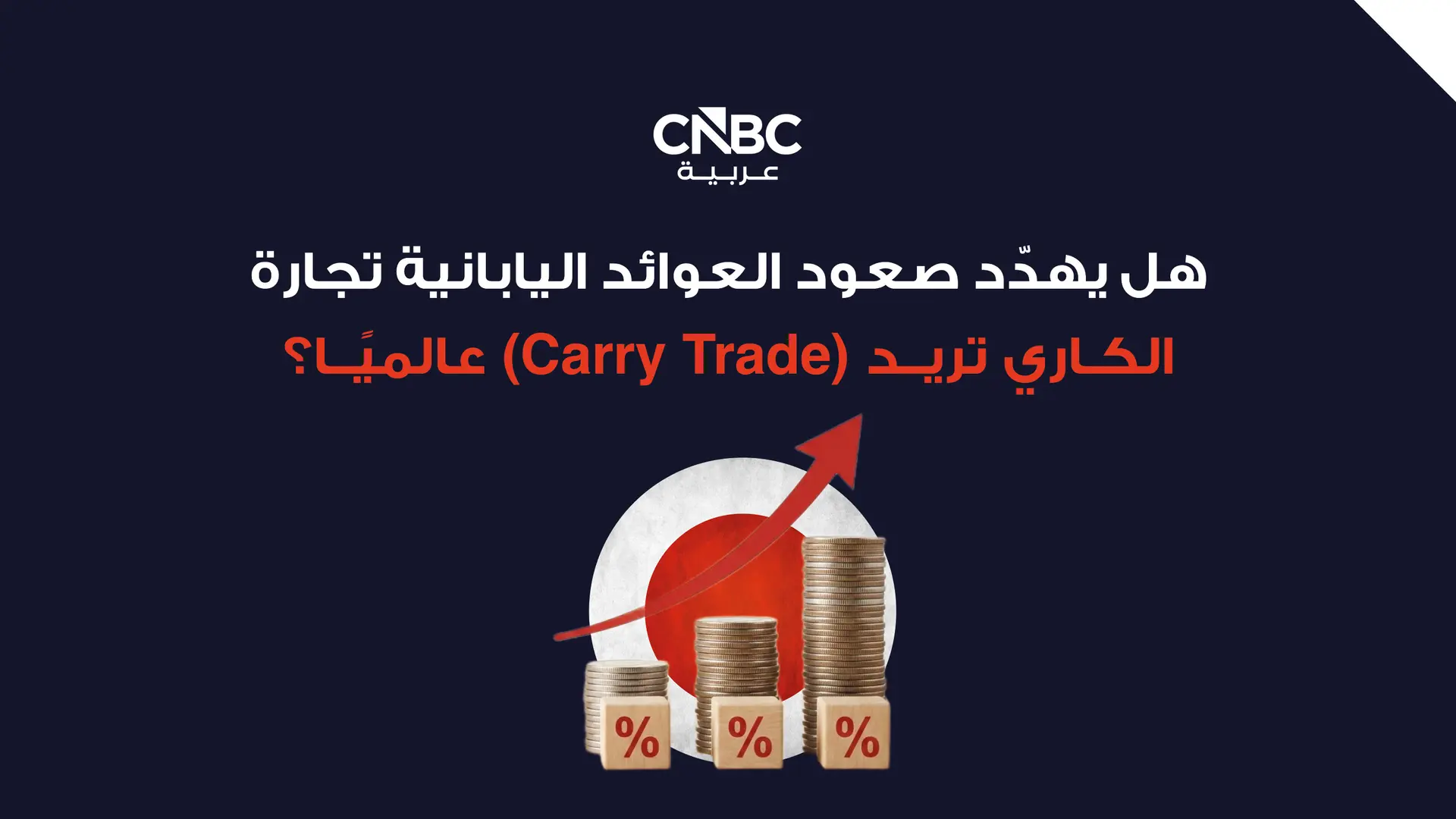 CNBC
عربية

هل يهدّد صعود العوائد اليابانية تجارة
الكاري تريد (Carry Trade) عالميًا؟

%
%
%